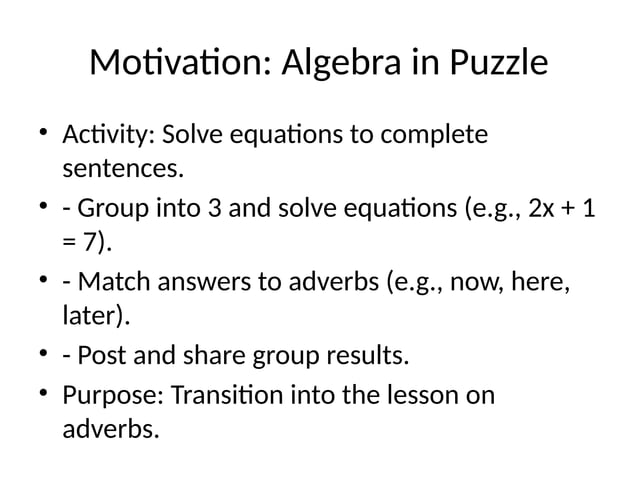 Motivation: Algebra in Puzzle

• Activity: Solve equations to complete sentences.

• - Group into 3 and solve equations (e.g., $2x + 1 = 7$).

• - Match answers to adverbs (e.g., now, here, later).

• - Post and share group results.

• Purpose: Transition into the lesson on adverbs.